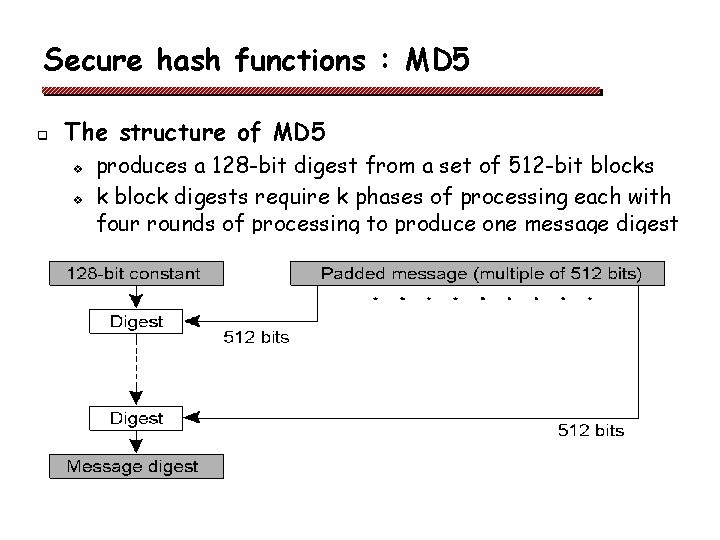 Secure hash functions : MD5

The structure of MD5

produces a 128-bit digest from a set of 512-bit blocks

k block digests require k phases of processing each with four rounds of processing to produce one message digest

128-bit constant

Padded message (multiple of 512 bits)

Digest

512 bits

Digest

512 bits

Message digest